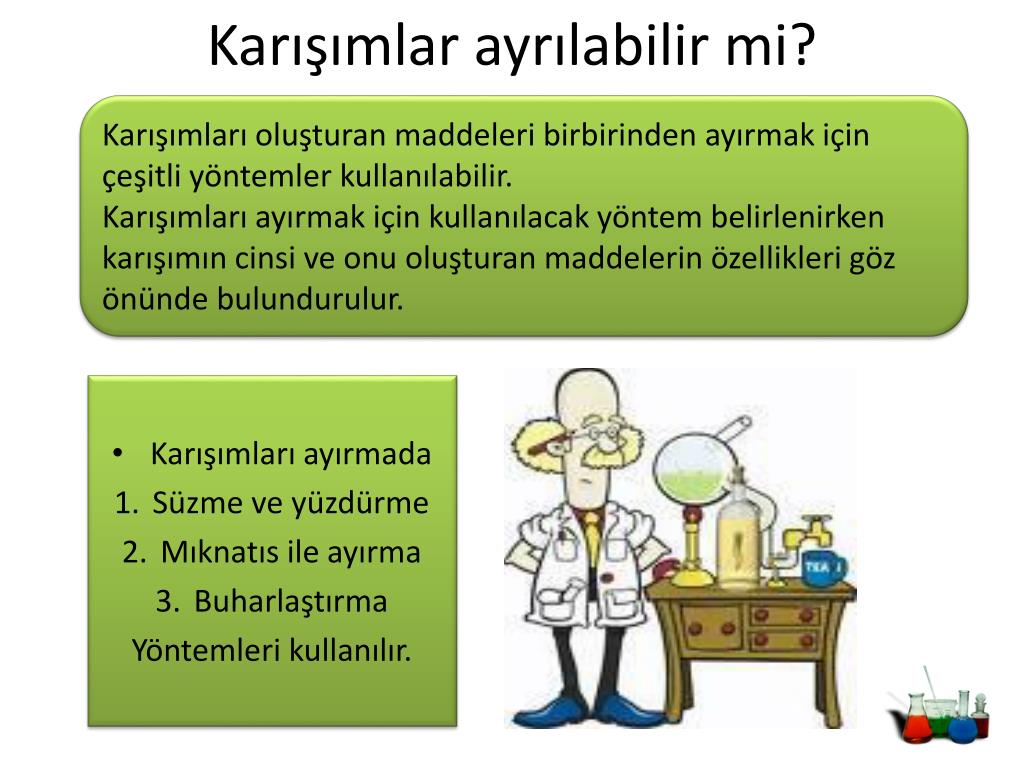 Karışımlar ayrılabilir mi?

Karışımları oluşturan maddeleri birbirinden ayırmak için çeşitli yöntemler kullanılabilir.
Karışımları ayırmak için kullanılacak yöntem belirlenirken karışımın cinsi ve onu oluşturan maddelerin özellikleri göz önünde bulundurulur.

• Karışımları ayırmada
1. Süzme ve yüzdürme
2. Mıknatıs ile ayırma
3. Buharlaştırma
Yöntemleri kullanılır.

TEA